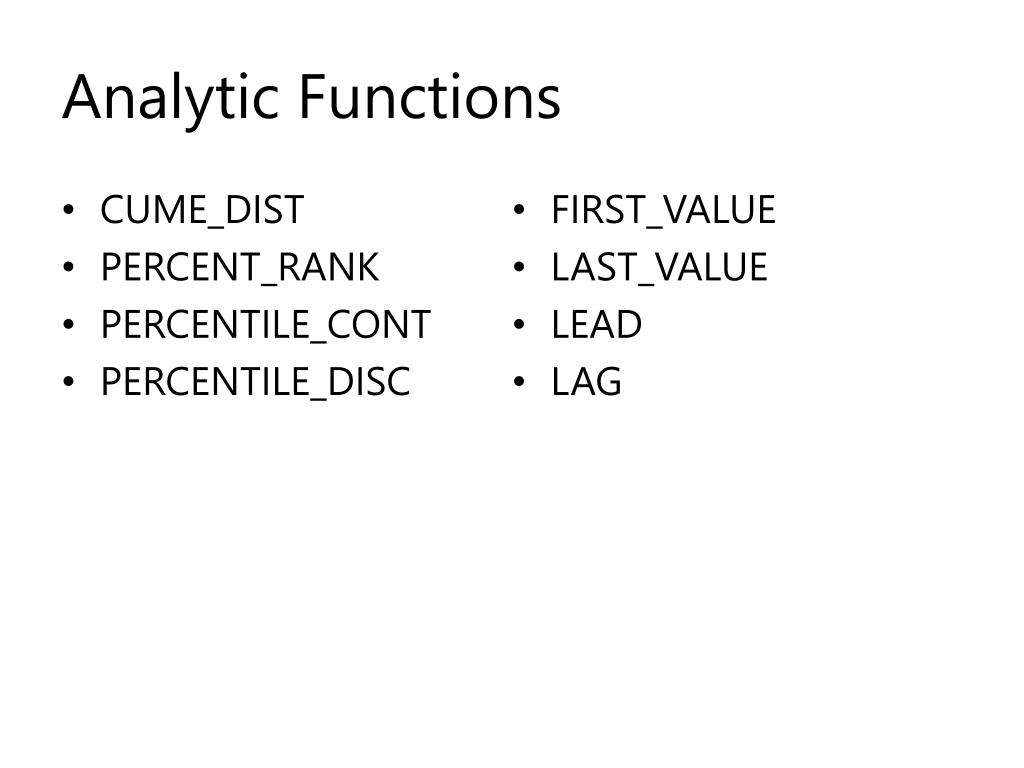 Analytic Functions

• CUME_DIST
• PERCENT_RANK
• PERCENTILE_CONT
• PERCENTILE_DISC

• FIRST_VALUE
• LAST_VALUE
• LEAD
• LAG